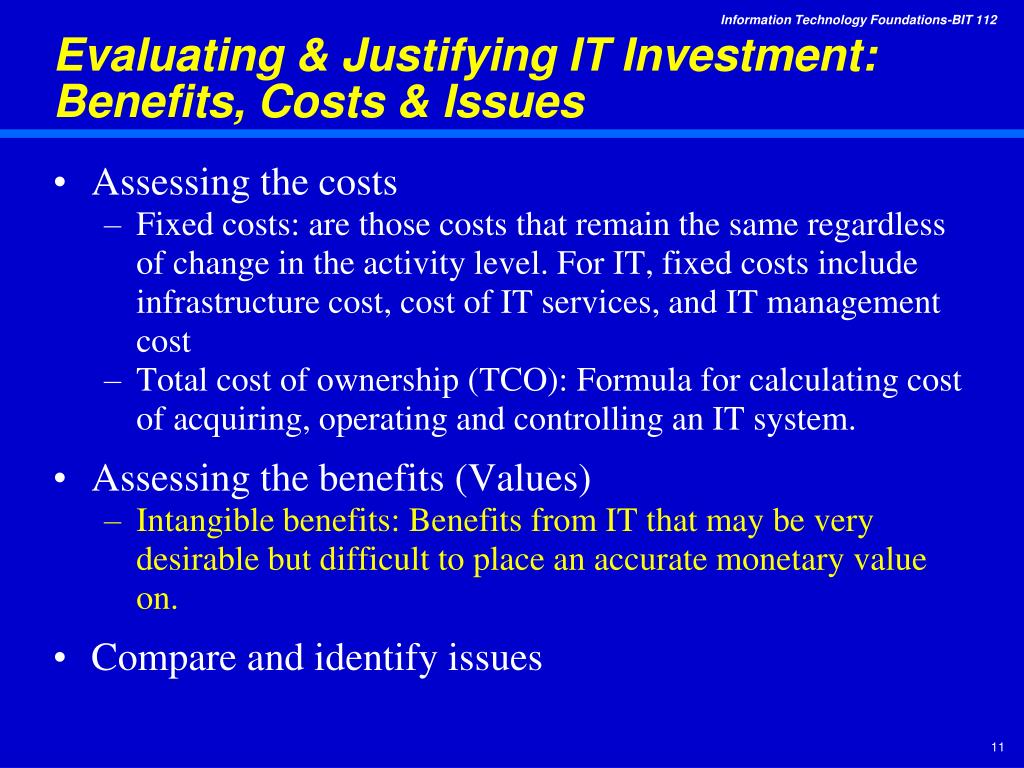 Information Technology Foundations-BIT 112

Evaluating & Justifying IT Investment: Benefits, Costs & Issues

• Assessing the costs
– Fixed costs: are those costs that remain the same regardless of change in the activity level. For IT, fixed costs include infrastructure cost, cost of IT services, and IT management cost
– Total cost of ownership (TCO): Formula for calculating cost of acquiring, operating and controlling an IT system.

• Assessing the benefits (Values)
– Intangible benefits: Benefits from IT that may be very desirable but difficult to place an accurate monetary value on.

• Compare and identify issues

11